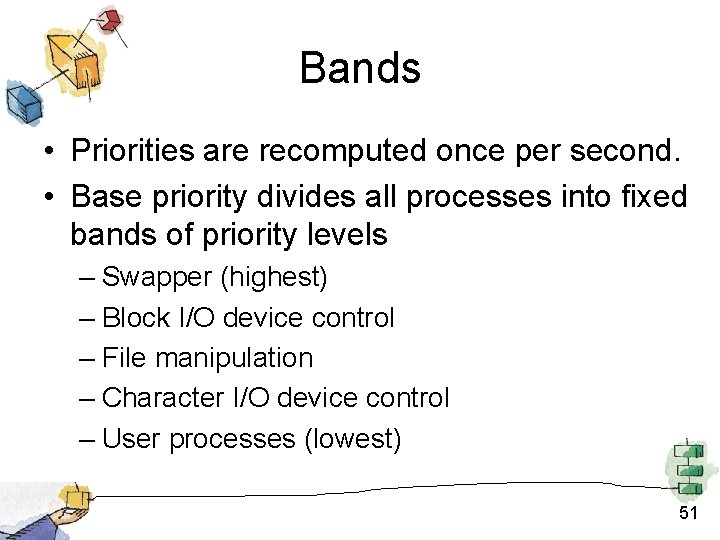 Bands

• Priorities are recomputed once per second.
• Base priority divides all processes into fixed bands of priority levels
– Swapper (highest)
– Block I/O device control
– File manipulation
– Character I/O device control
– User processes (lowest)

51